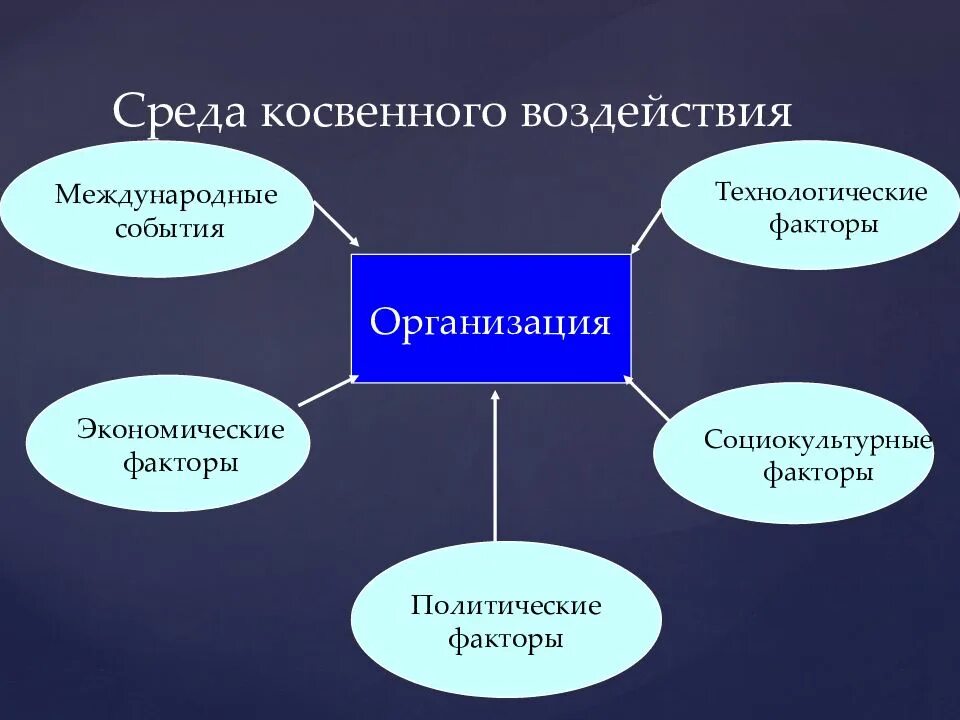 Среда косвенного воздействия

Международные события

Технологические факторы

Организация

Экономические факторы

Социокультурные факторы

Политические факторы